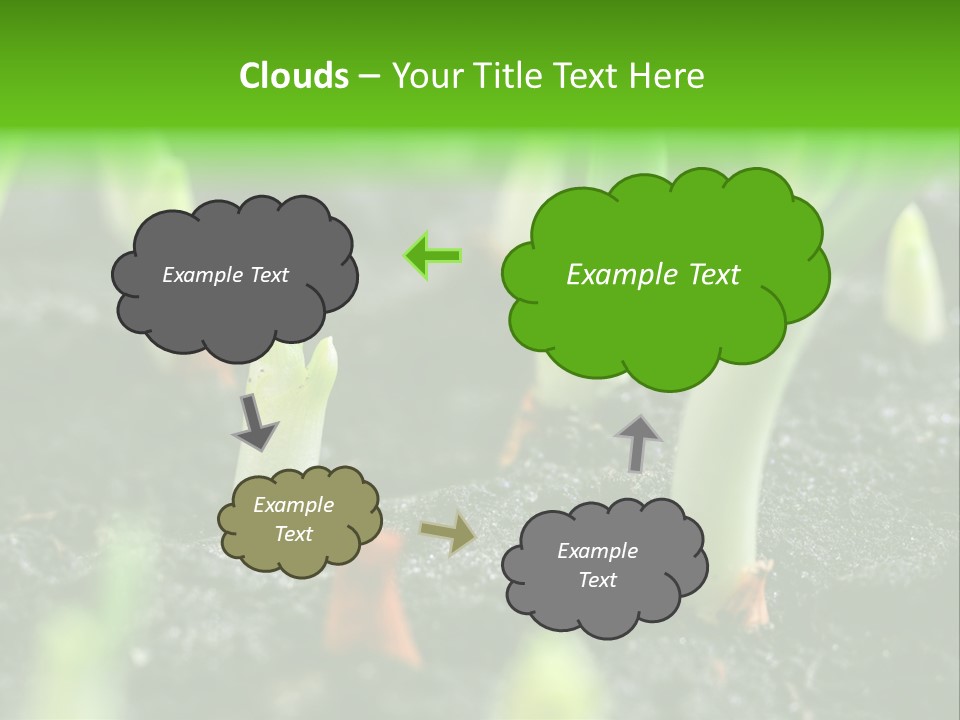 Clouds – Your Title Text Here

Example Text

Example Text

Example Text

Example Text